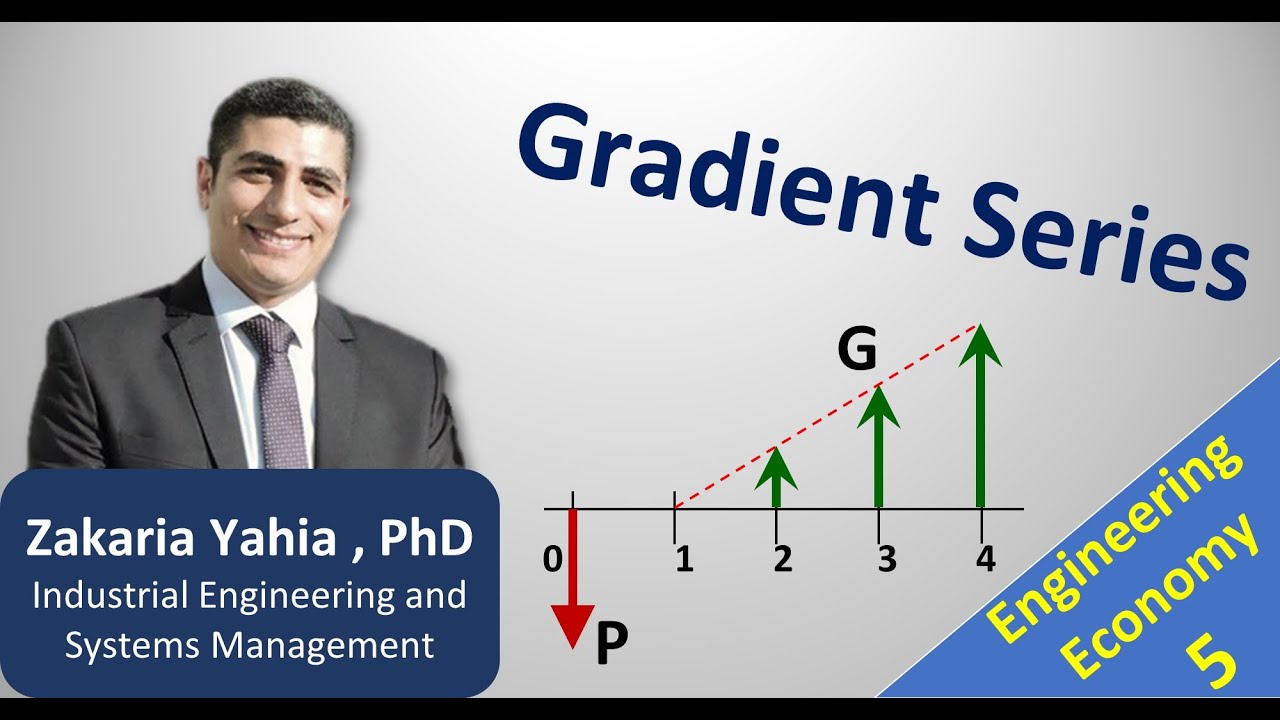 Gradient Series

G

0
1
2
3
4
P

Zakaria Yahia , PhD
Industrial Engineering and Systems Management

Engineering
Economy
5